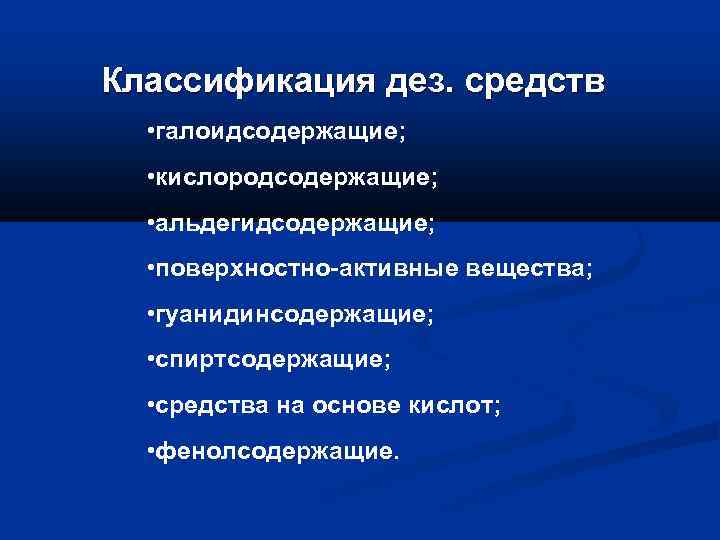 Классификация дез. средств

•галоидсодержащие;

•кислородсодержащие;

•альдегидсодержащие;

•поверхностно-активные вещества;

•гуанидинсодержащие;

•спиртсодержащие;

•средства на основе кислот;

•фенолсодержащие.